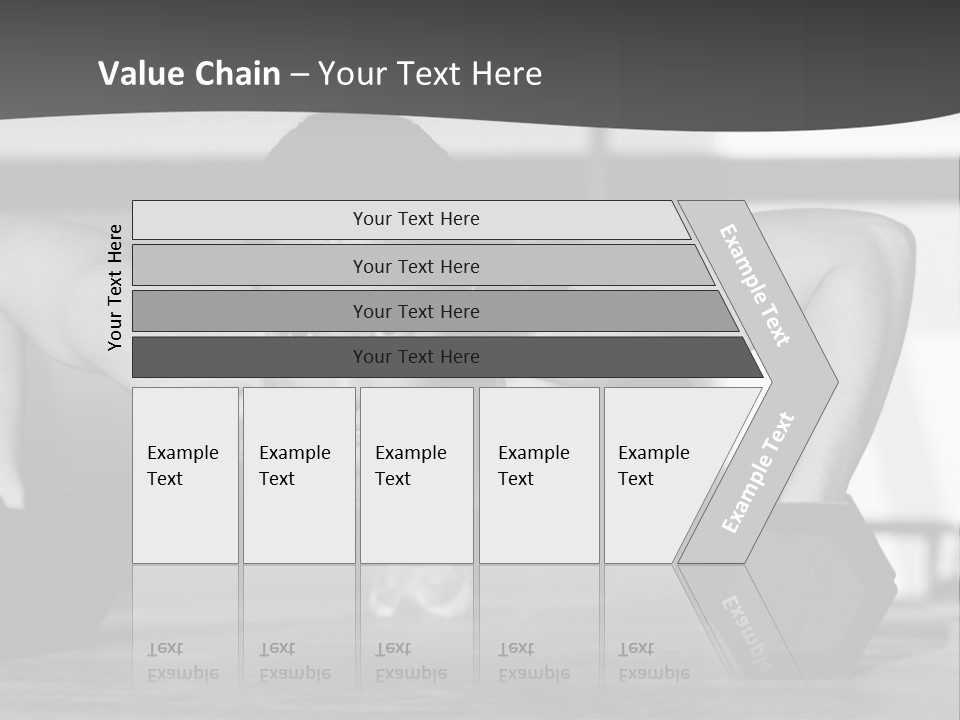 Value Chain – Your Text Here

Your Text Here

Your Text Here

Your Text Here

Your Text Here

Your Text Here

Example Text

Example Text

Example Text

Example Text

Example Text

Example Text

Example Text